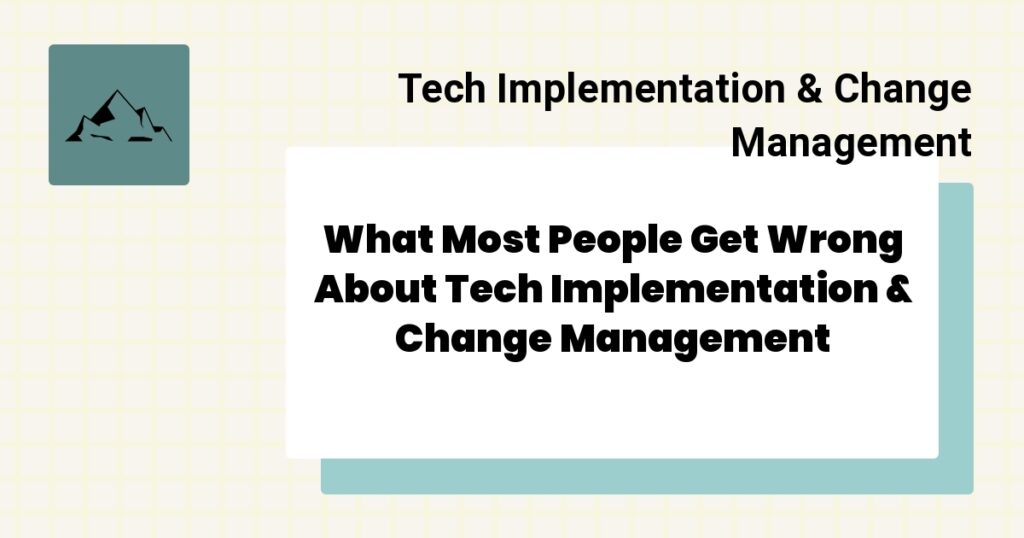 Tech Implementation & Change Management

What Most People Get Wrong About Tech Implementation & Change Management